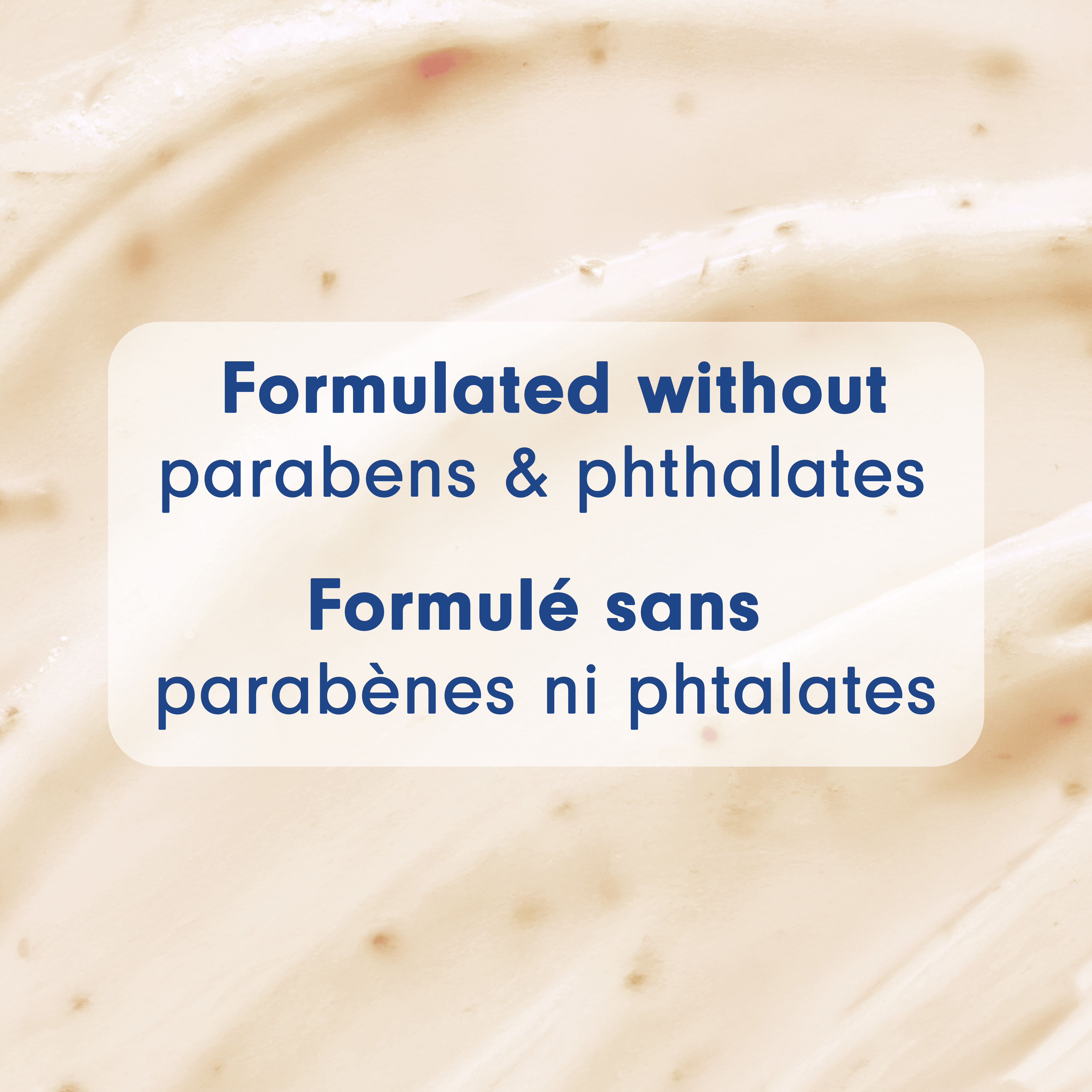 Formulated without
parabens & phthalates

Formulé sans
parabènes ni phtalates